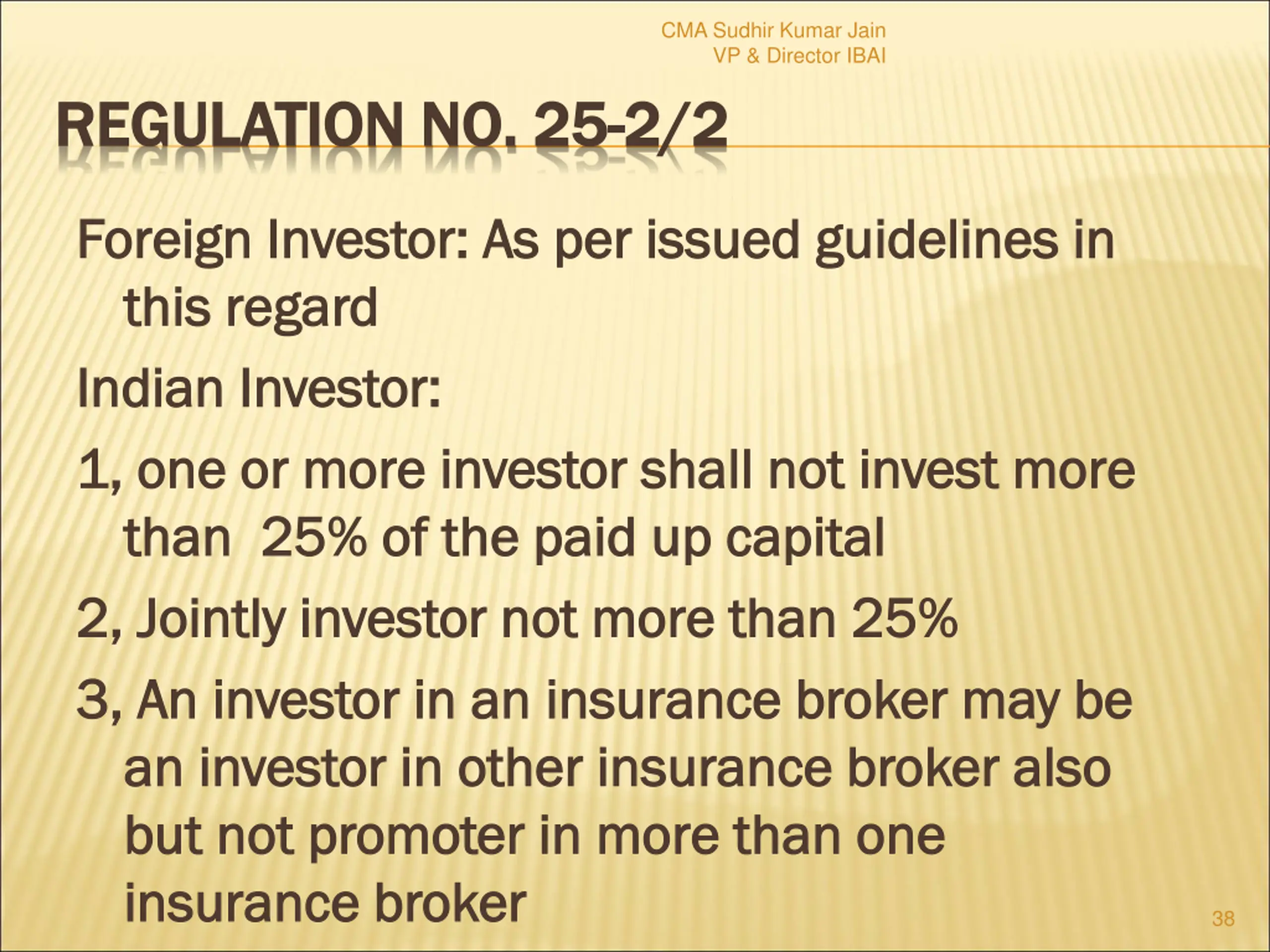 CMA Sudhir Kumar Jain
VP & Director IBAI

REGULATION NO. 25-2/2

Foreign Investor: As per issued guidelines in this regard

Indian Investor:

1, one or more investor shall not invest more than 25% of the paid up capital

2, Jointly investor not more than 25%

3, An investor in an insurance broker may be an investor in other insurance broker also but not promoter in more than one insurance broker

38